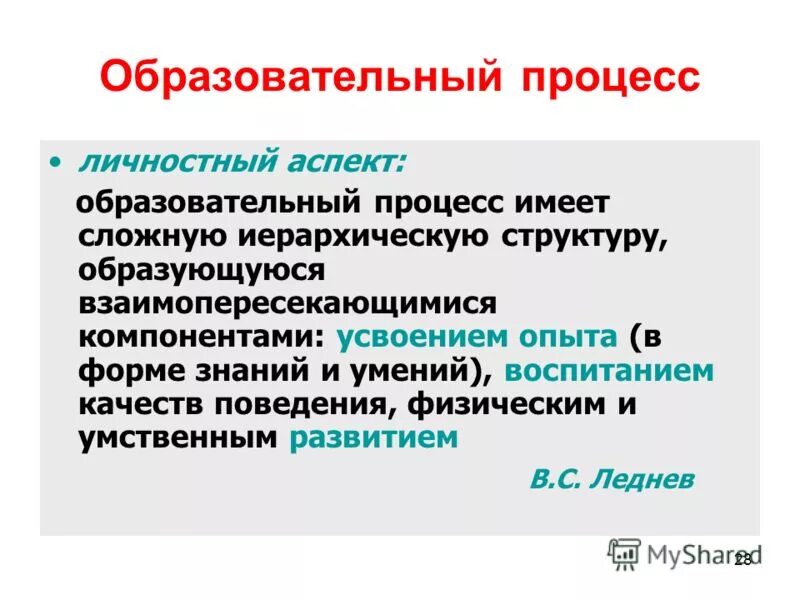 Образовательный процесс

• личностный аспект:

образовательный процесс имеет сложную иерархическую структуру, образующуюся взаимопересекающимися компонентами: усвоением опыта (в форме знаний и умений), воспитанием качеств поведения, физическим и умственным развитием

В.С. Леднев

MyShared

28